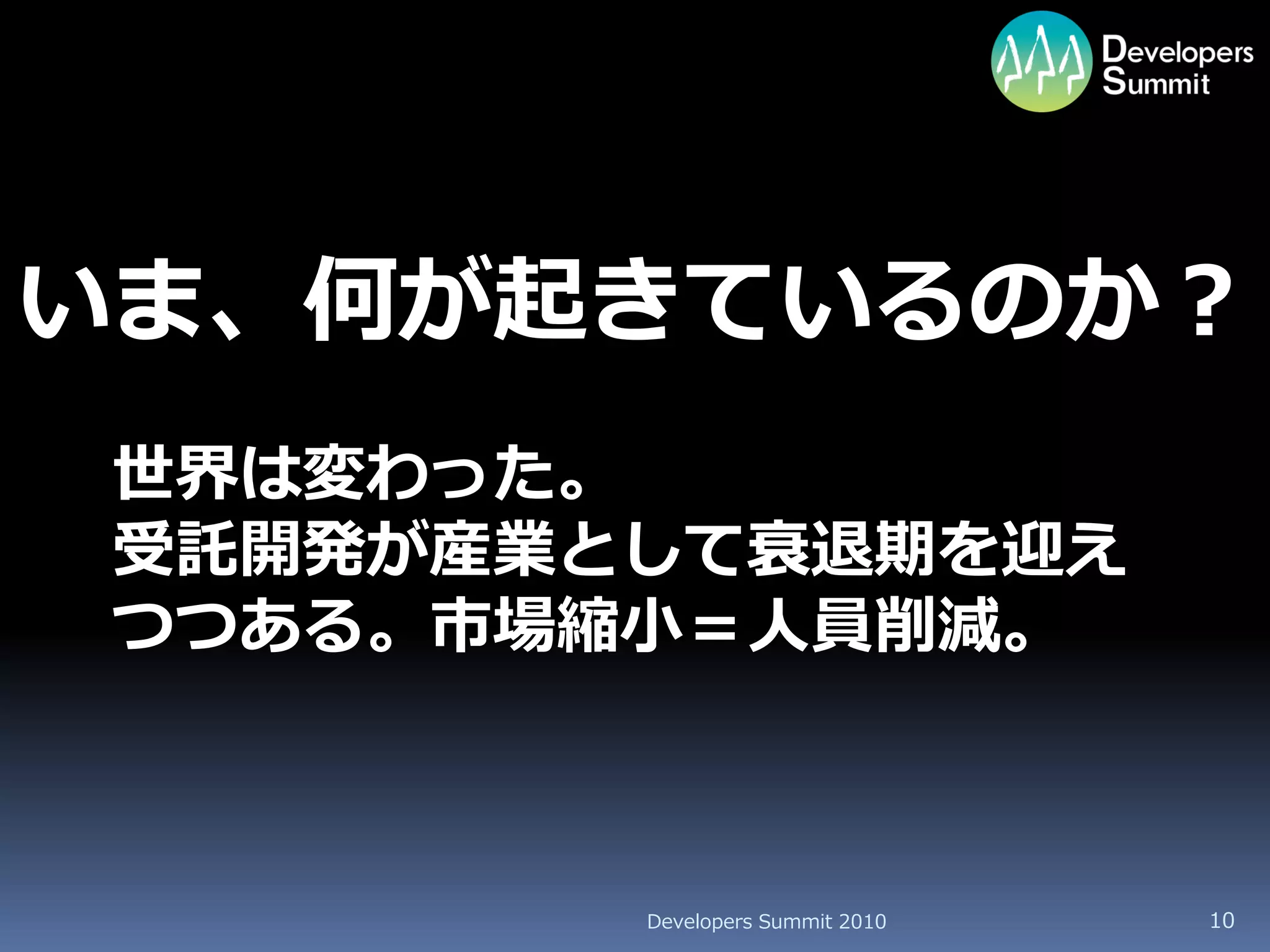 Developers Summit

いま、何が起きているのか？

世界は変わった。
受託開発が産業として衰退期を迎えつつある。市場縮小＝人員削減。

Developers Summit 2010

10